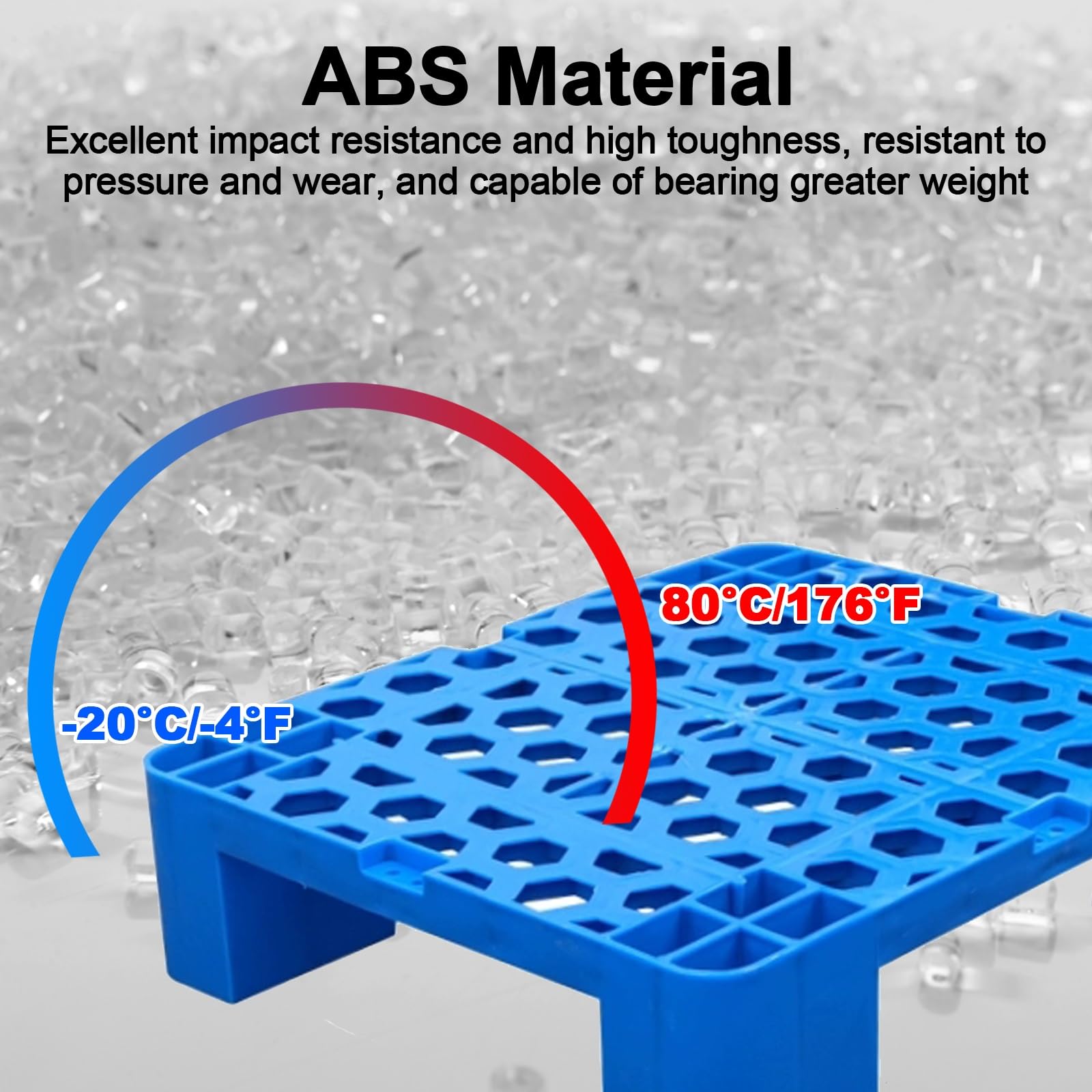 ABS Material

Excellent impact resistance and high toughness, resistant to pressure and wear, and capable of bearing greater weight

80°C/176°F

-20°C/-4°F